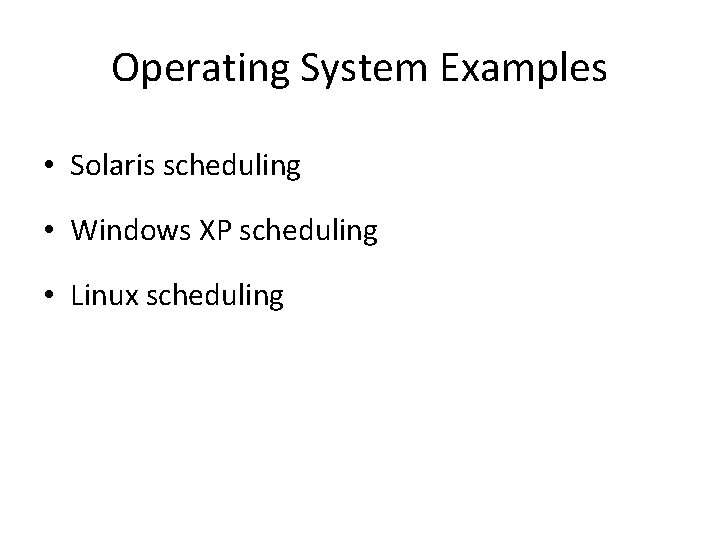 Operating System Examples

• Solaris scheduling

• Windows XP scheduling

• Linux scheduling